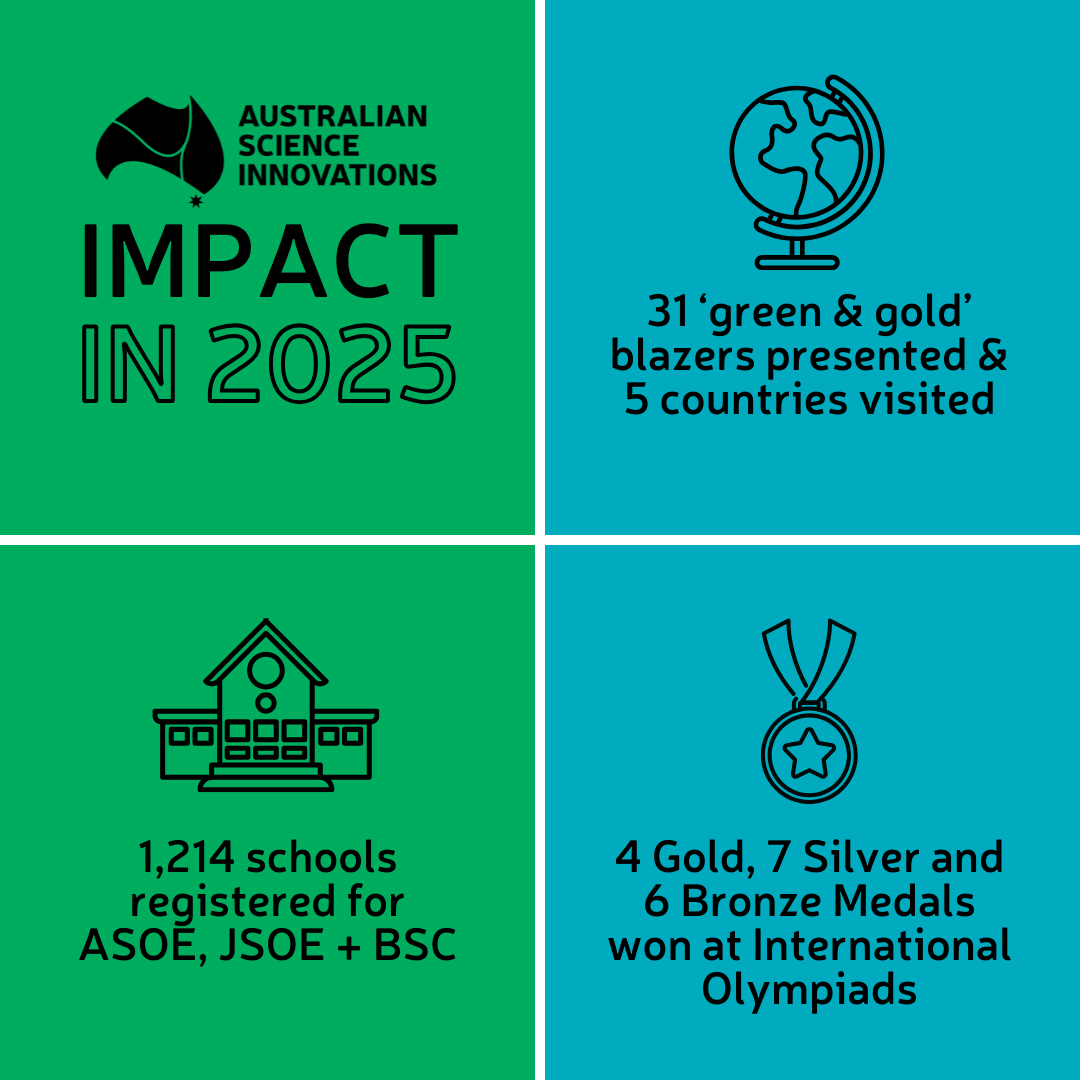 AUSTRALIAN SCIENCE INNOVATIONS

IMPACT IN 2025

31 ‘green & gold’ blazers presented & 5 countries visited

1,214 schools registered for ASOE, JSOE + BSC

4 Gold, 7 Silver and 6 Bronze Medals won at International Olympiads